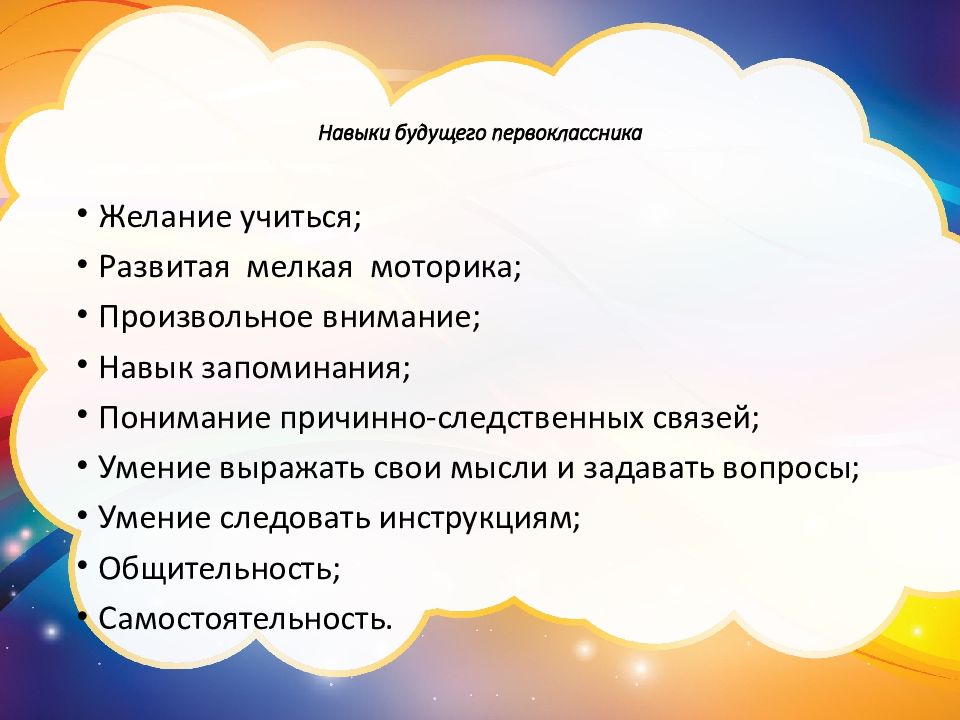 Навыки будущего первоклассника

• Желание учиться;
• Развитая мелкая моторика;
• Произвольное внимание;
• Навык запоминания;
• Понимание причинно-следственных связей;
• Умение выражать свои мысли и задавать вопросы;
• Умение следовать инструкциям;
• Общительность;
• Самостоятельность.